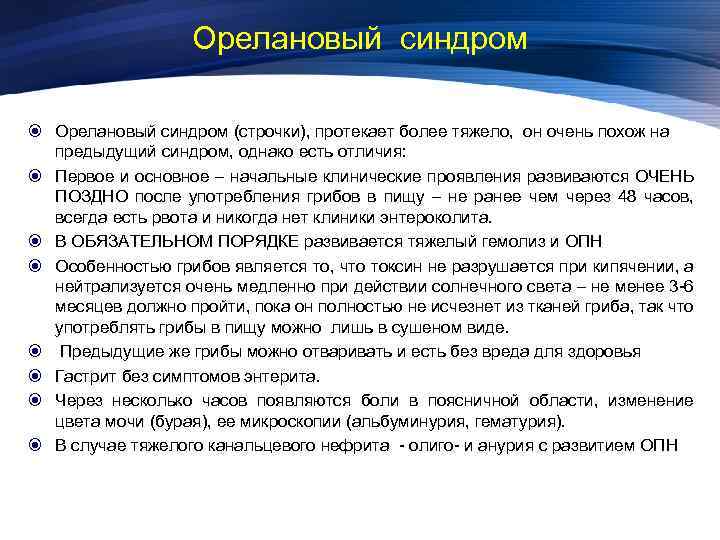 Орелановый синдром

Орелановый синдром (строчки), протекает более тяжело, он очень похож на предыдущий синдром, однако есть отличия:

Первое и основное – начальные клинические проявления развиваются ОЧЕНЬ ПОЗДНО после употребления грибов в пищу – не ранее чем через 48 часов, всегда есть рвота и никогда нет клиники энтероколита.

В ОБЯЗАТЕЛЬНОМ ПОРЯДКЕ развивается тяжелый гемолиз и ОПН

Особенностью грибов является то, что токсин не разрушается при кипячении, а нейтрализуется очень медленно при действии солнечного света – не менее 3-6 месяцев должно пройти, пока он полностью не исчезнет из тканей гриба, так что употреблять грибы в пищу можно лишь в сушеном виде.

Предыдущие же грибы можно отваривать и есть без вреда для здоровья

Гастрит без симптомов энтерита.

Через несколько часов появляются боли в поясничной области, изменение цвета мочи (бурая), ее микроскопии (альбуминурия, гематурия).

В случае тяжелого канальцевого нефрита - олиго- и анурия с развитием ОПН